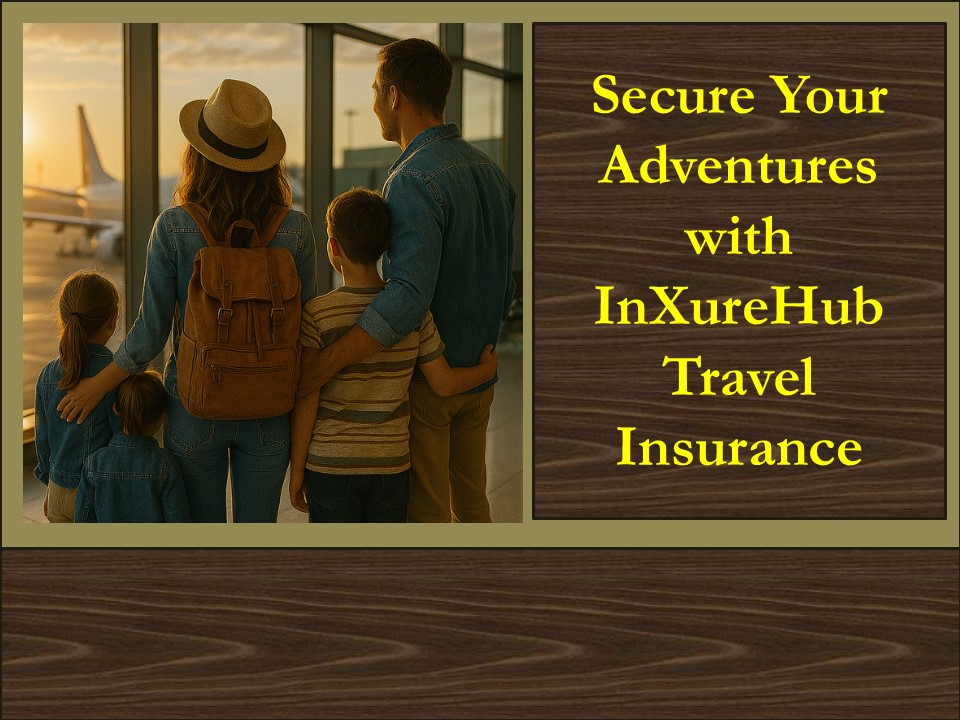 Secure Your Adventures with InXureHub Travel Insurance